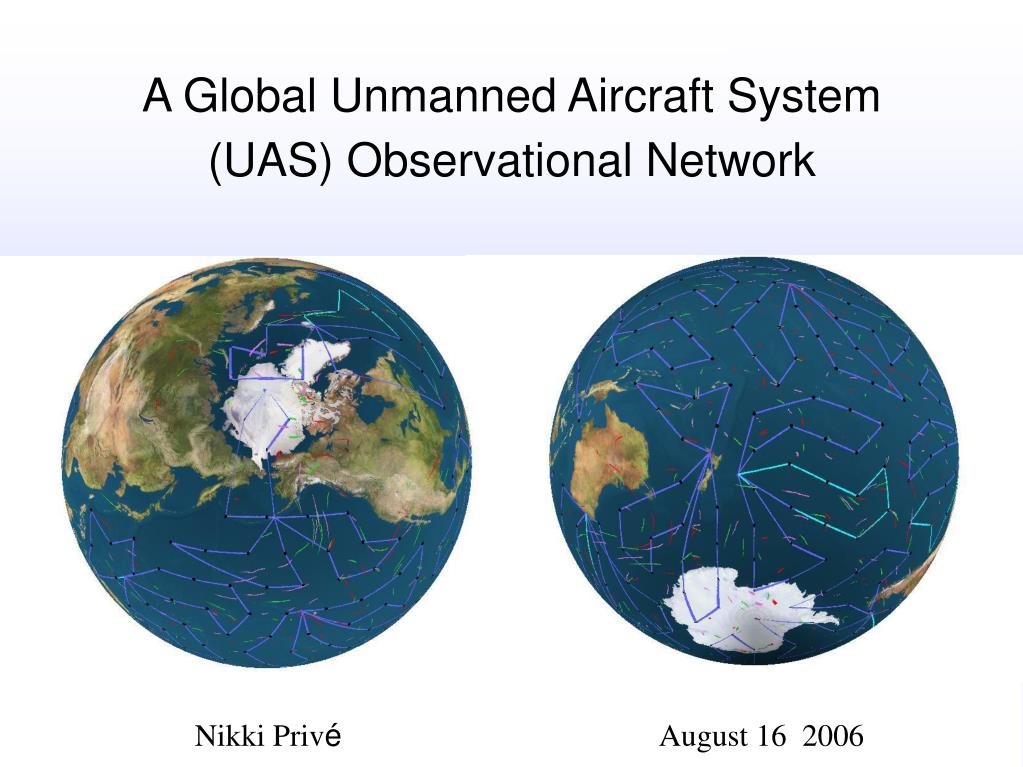 A Global Unmanned Aircraft System (UAS) Observational Network

Nikki Privé

August 16 2006